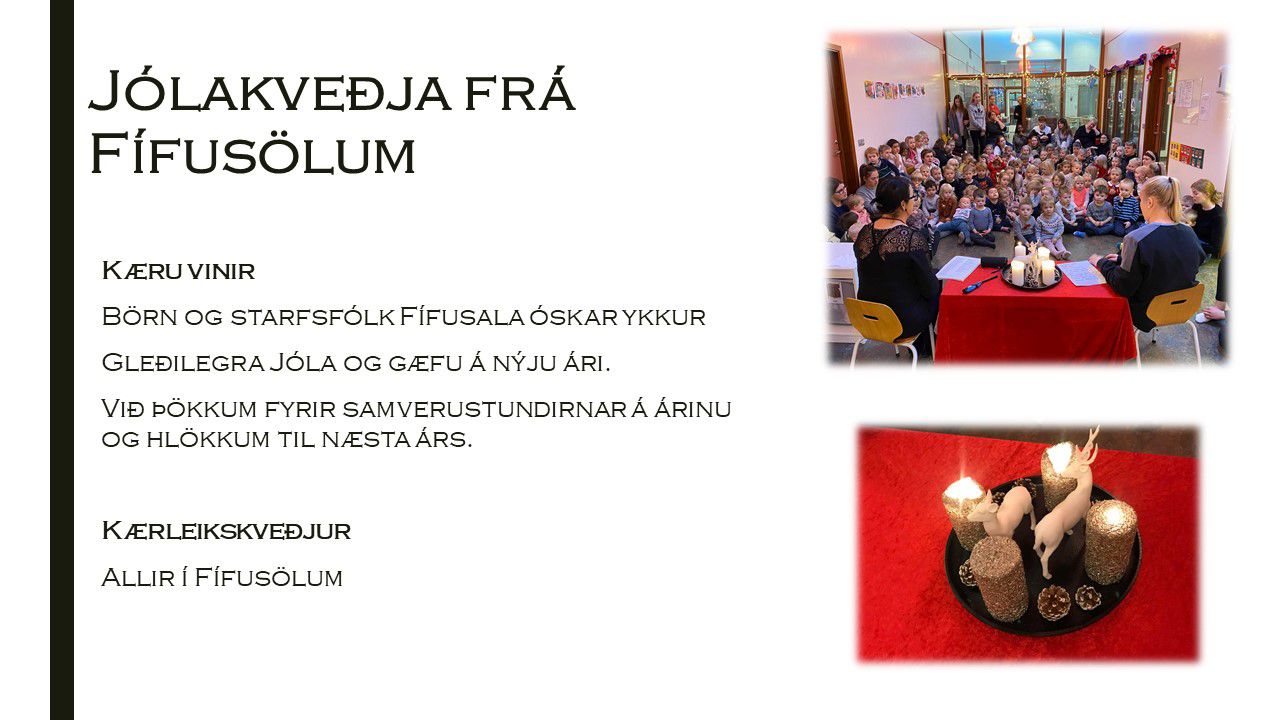 Jólakveðja frá Fífusölum

Kæru vinir

Börn og starfsfólk Fífusala óskar ykkur

Gleðilegra Jóla og gæfu á nýju ári.

Við þökkum fyrir samverustundirnar á árinu og hlökkum til næsta árs.

Kærleikskveðjur

Allir í Fífusölum